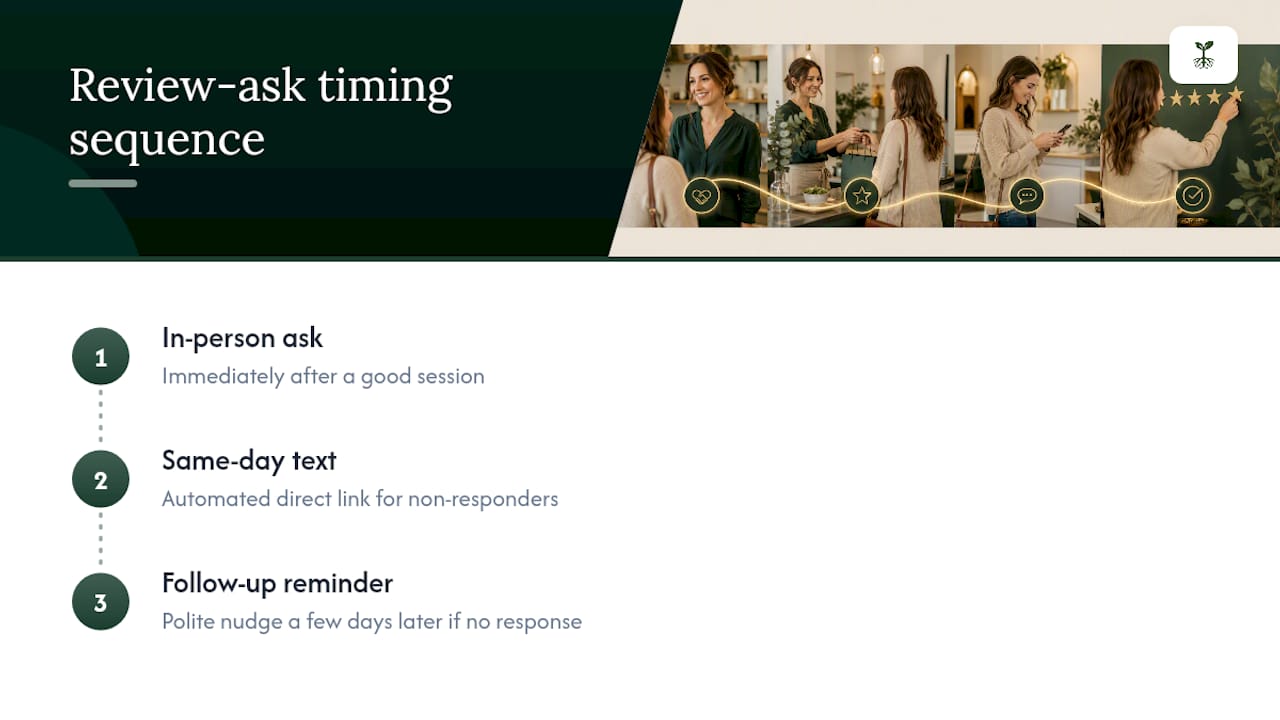 Review-ask timing sequence

1
In-person ask
Immediately after a good session

2
Same-day text
Automated direct link for non-responders

3
Follow-up reminder
Polite nudge a few days later if no response